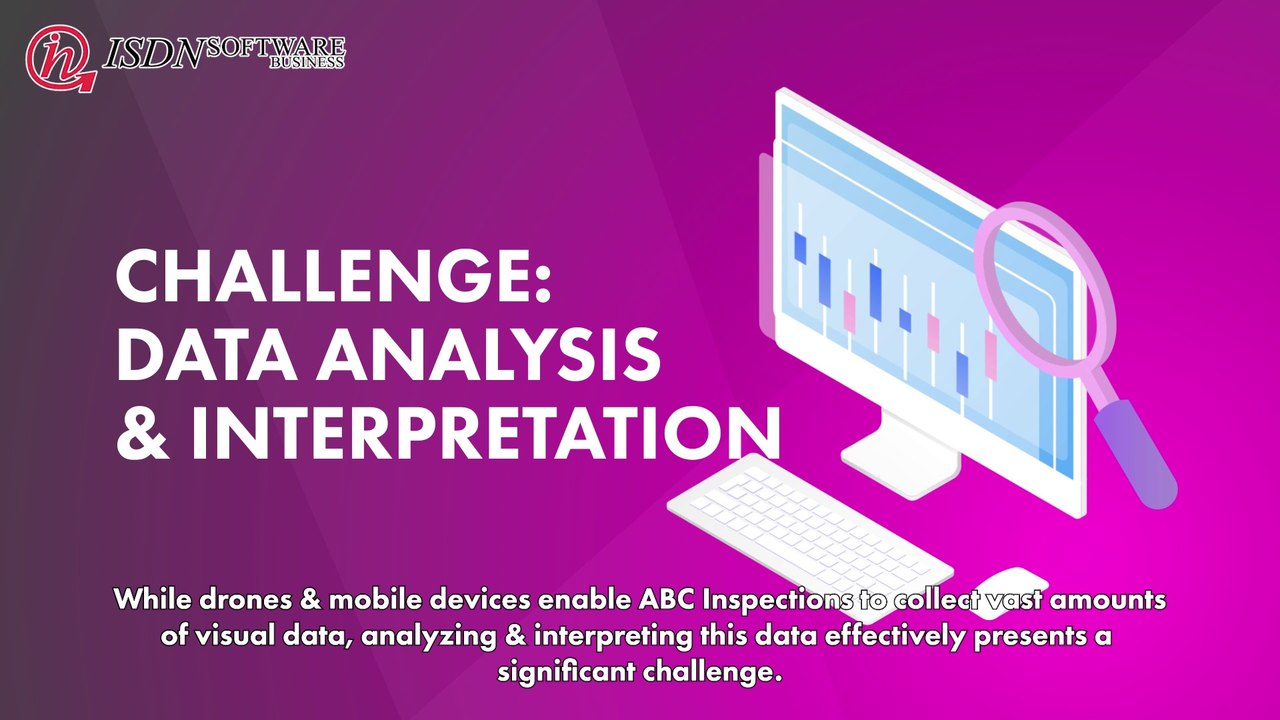 ISDN SOFTWARE BUSINESS

CHALLENGE: DATA ANALYSIS & INTERPRETATION

While drones & mobile devices enable ABC Inspections to collect vast amounts of visual data, analyzing & interpreting this data effectively presents a significant challenge.